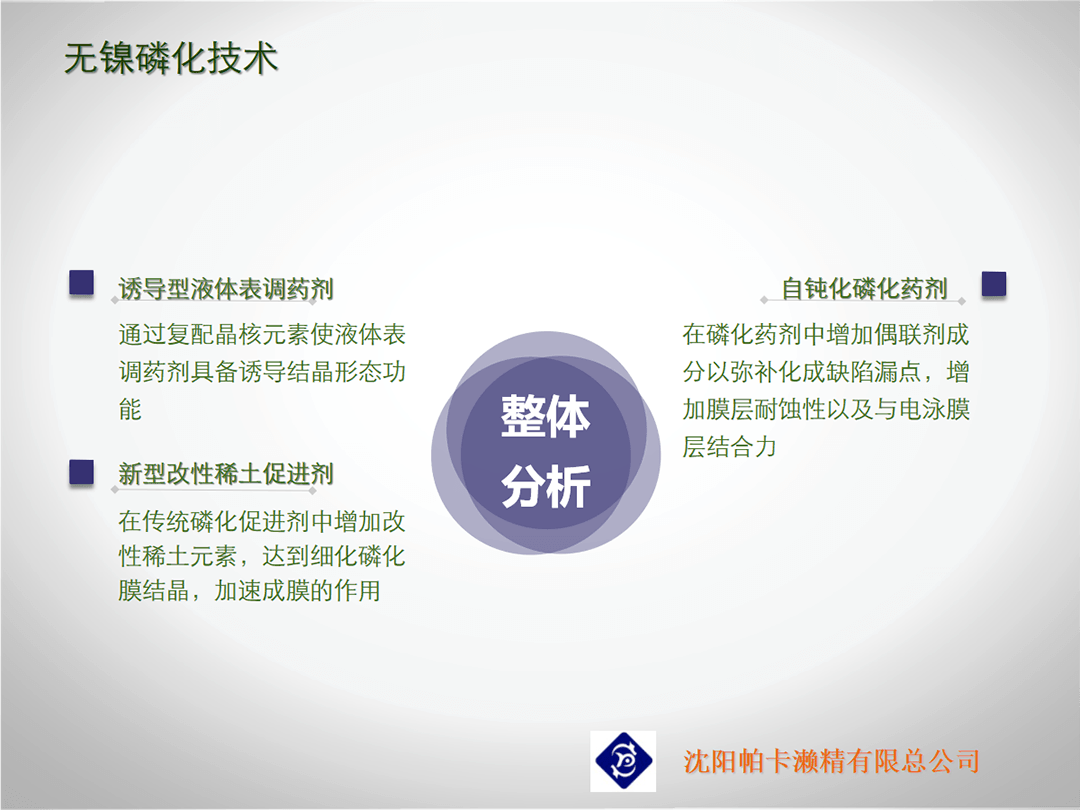 无镍磷化技术

诱导型液体表调药剂

通过复配晶核元素使液体表调药剂具备诱导结晶形态功能

新型改性稀土促进剂

在传统磷化促进剂中增加改性稀土元素，达到细化磷化膜结晶，加速成膜的作用

整体分析

自钝化磷化药剂

在磷化药剂中增加偶联剂成分以弥补化成缺陷漏点，增加膜层耐蚀性以及与电泳膜层结合力

沈阳帕卡濑精有限总公司